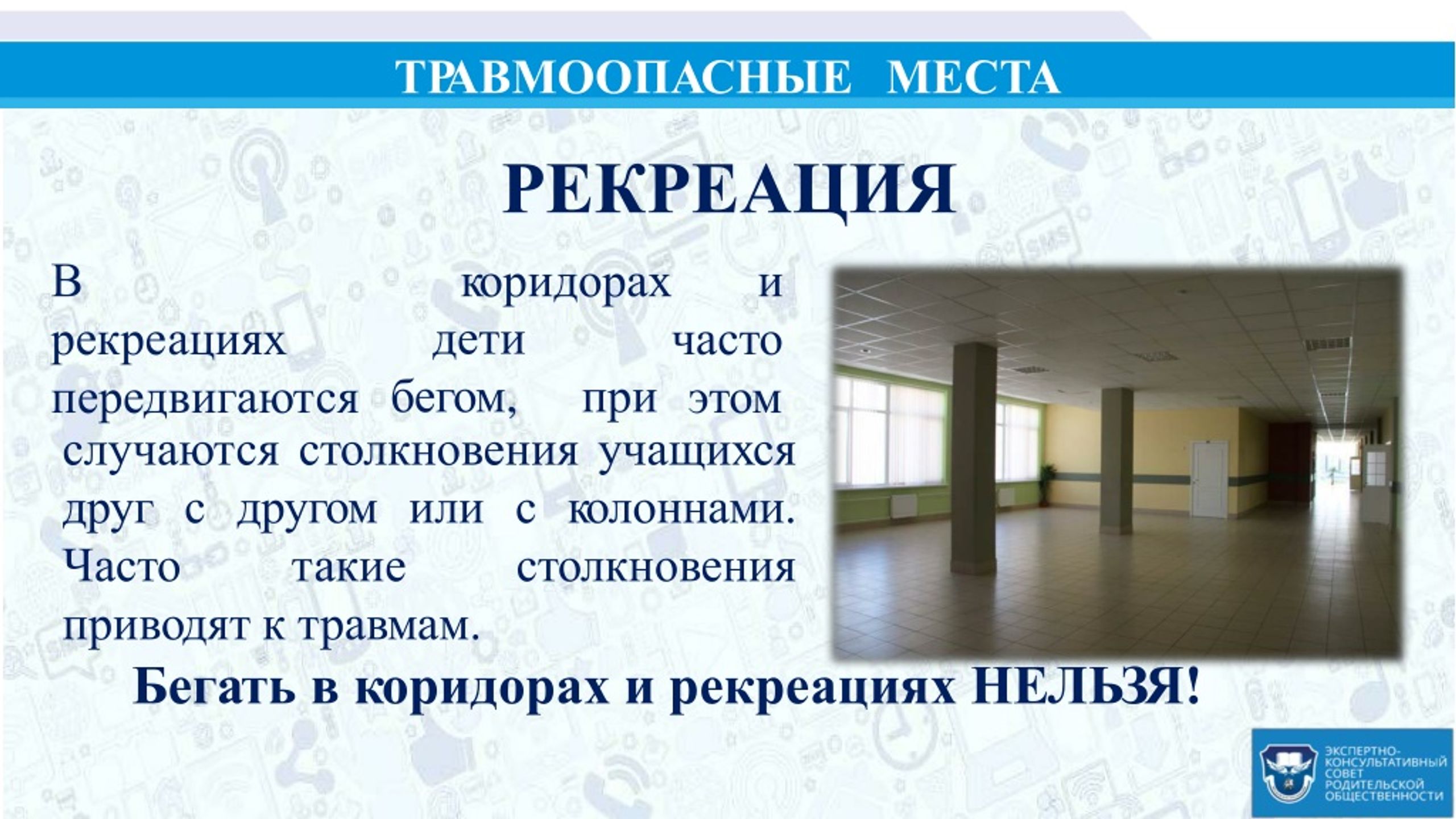 ТРАВМООПАСНЫЕ МЕСТА

РЕКРЕАЦИЯ

В коридорах и рекреациях дети часто передвигаются бегом, при этом случаются столкновения учащихся друг с другом или с колоннами. Часто такие столкновения приводят к травмам.

Бегать в коридорах и рекреациях НЕЛЬЗЯ!

ЭКСПЕРТНО-КОНСУЛЬТАТИВНЫЙ СОВЕТ РОДИТЕЛЬСКОЙ ОБЩЕСТВЕННОСТИ